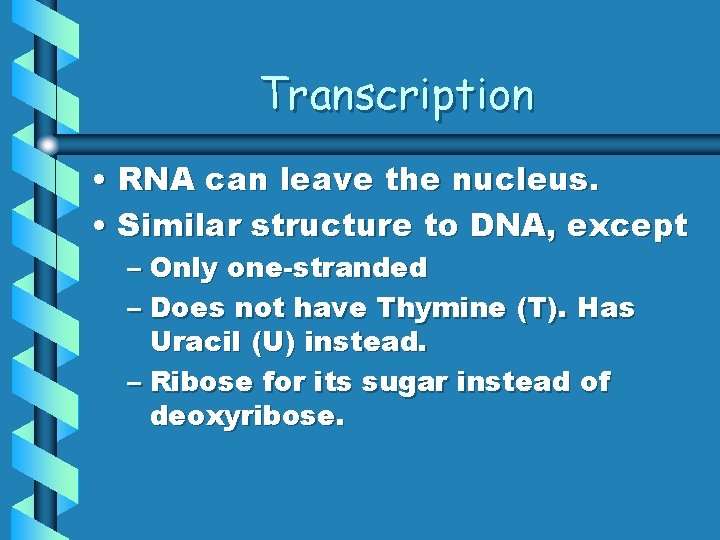 Transcription

• RNA can leave the nucleus.
• Similar structure to DNA, except
– Only one-stranded
– Does not have Thymine (T). Has Uracil (U) instead.
– Ribose for its sugar instead of deoxyribose.